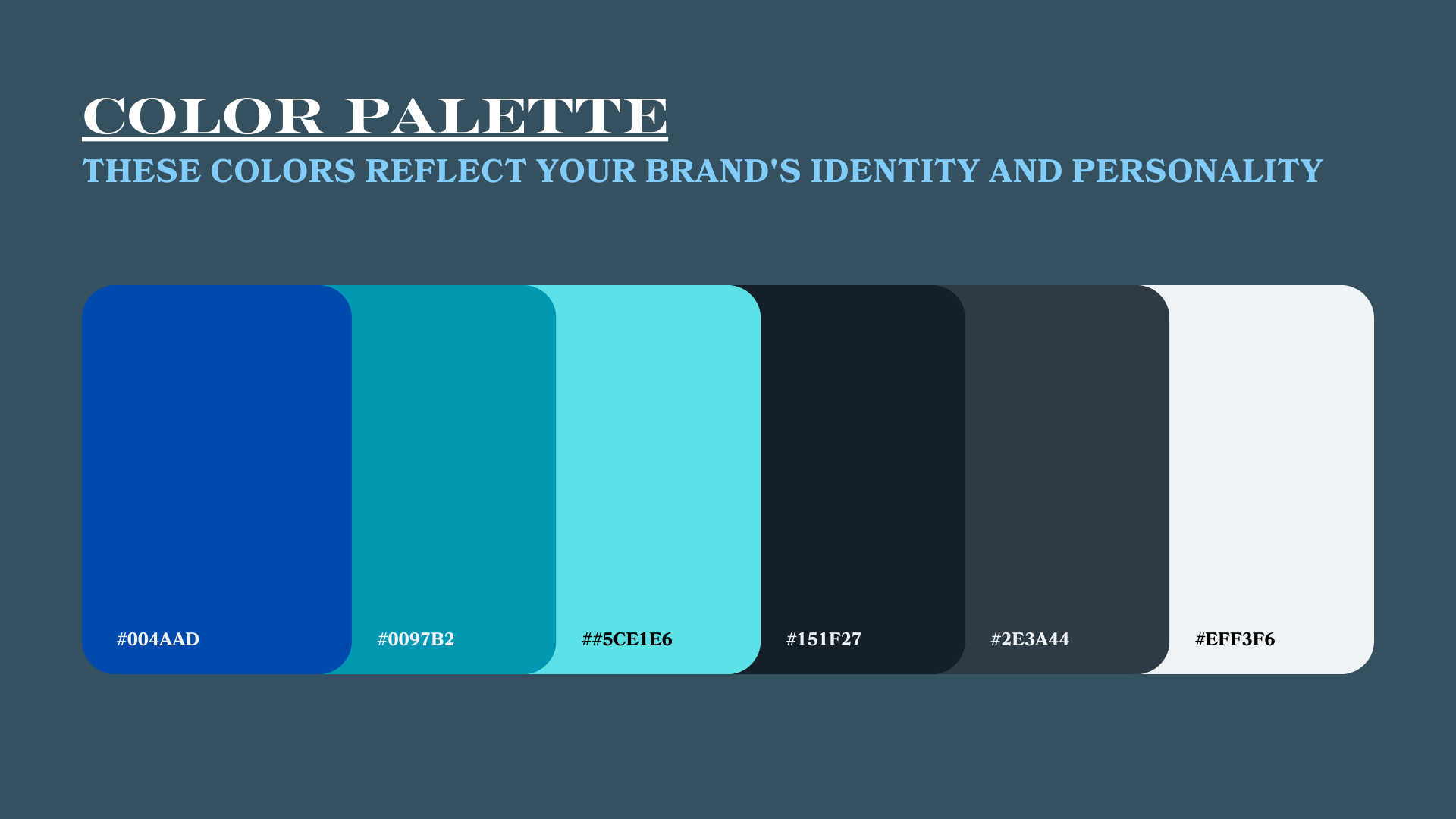 COLOR PALETTE

THESE COLORS REFLECT YOUR BRAND'S IDENTITY AND PERSONALITY

#004AAD

#0097B2

##5CE1E6

#151F27

#2E3A44

#EFF3F6